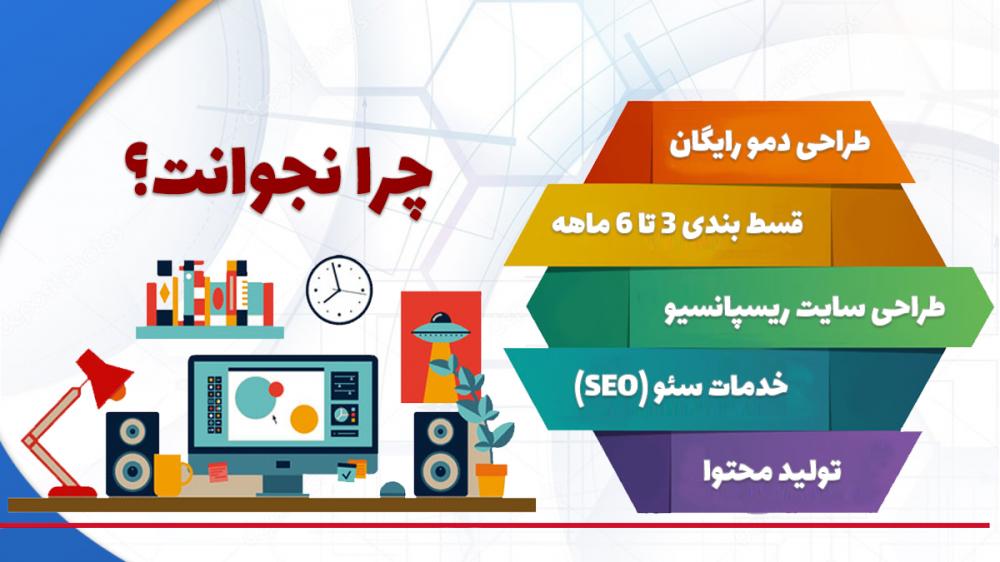 چرا نجوانت؟

طراحی دمو رایگان

قسط بندی 3 تا 6 ماهه

طراحی سایت ریسپانسیو

خدمات سئو (SEO)

تولید محتوا